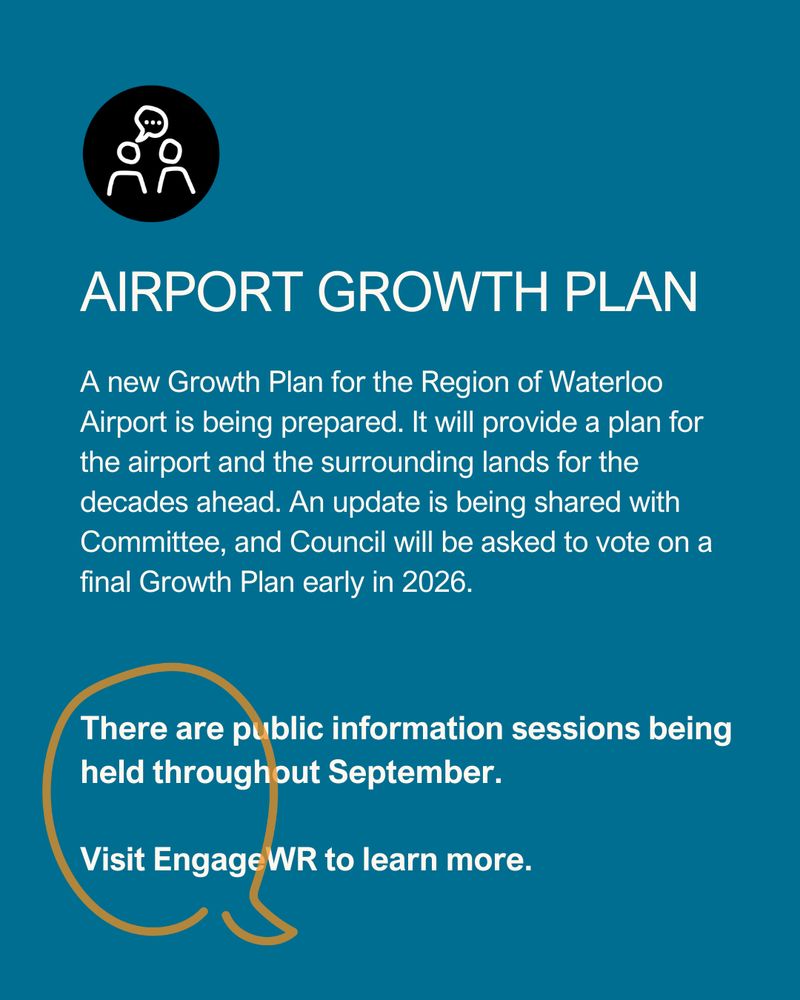 AIRPORT GROWTH PLAN

A new Growth Plan for the Region of Waterloo Airport is being prepared. It will provide a plan for the airport and the surrounding lands for the decades ahead. An update is being shared with Committee, and Council will be asked to vote on a final Growth Plan early in 2026.

There are public information sessions being held throughout September.

Visit EngageWR to learn more.